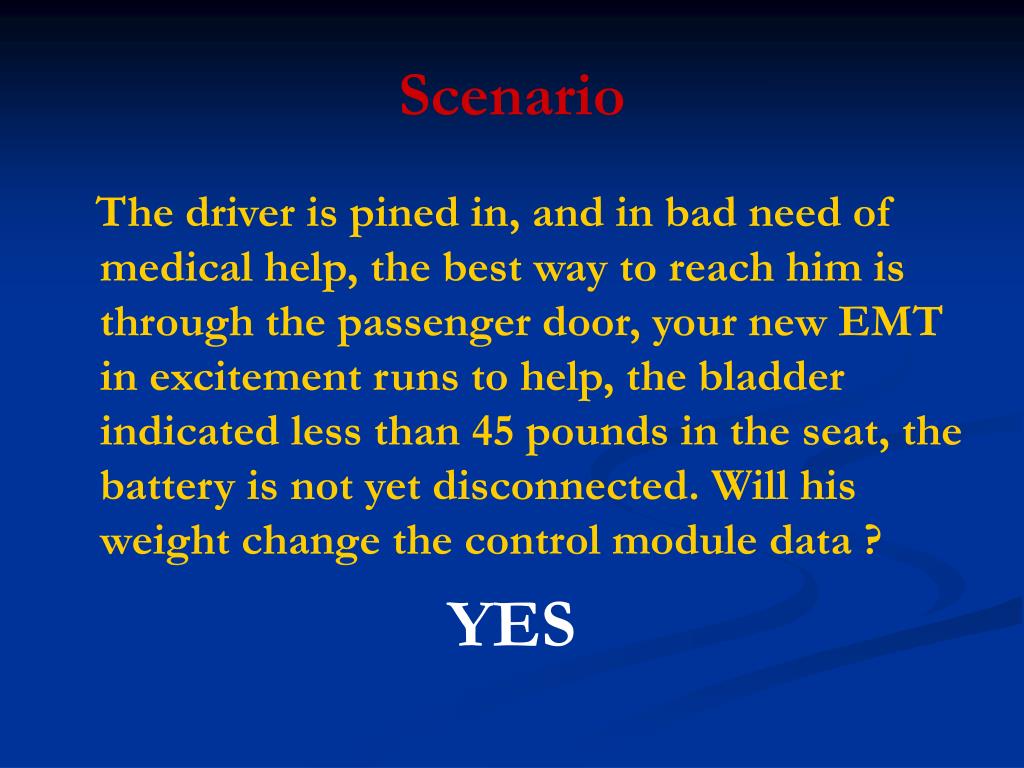 Scenario

The driver is pined in, and in bad need of medical help, the best way to reach him is through the passenger door, your new EMT in excitement runs to help, the bladder indicated less than 45 pounds in the seat, the battery is not yet disconnected. Will his weight change the control module data ?

YES